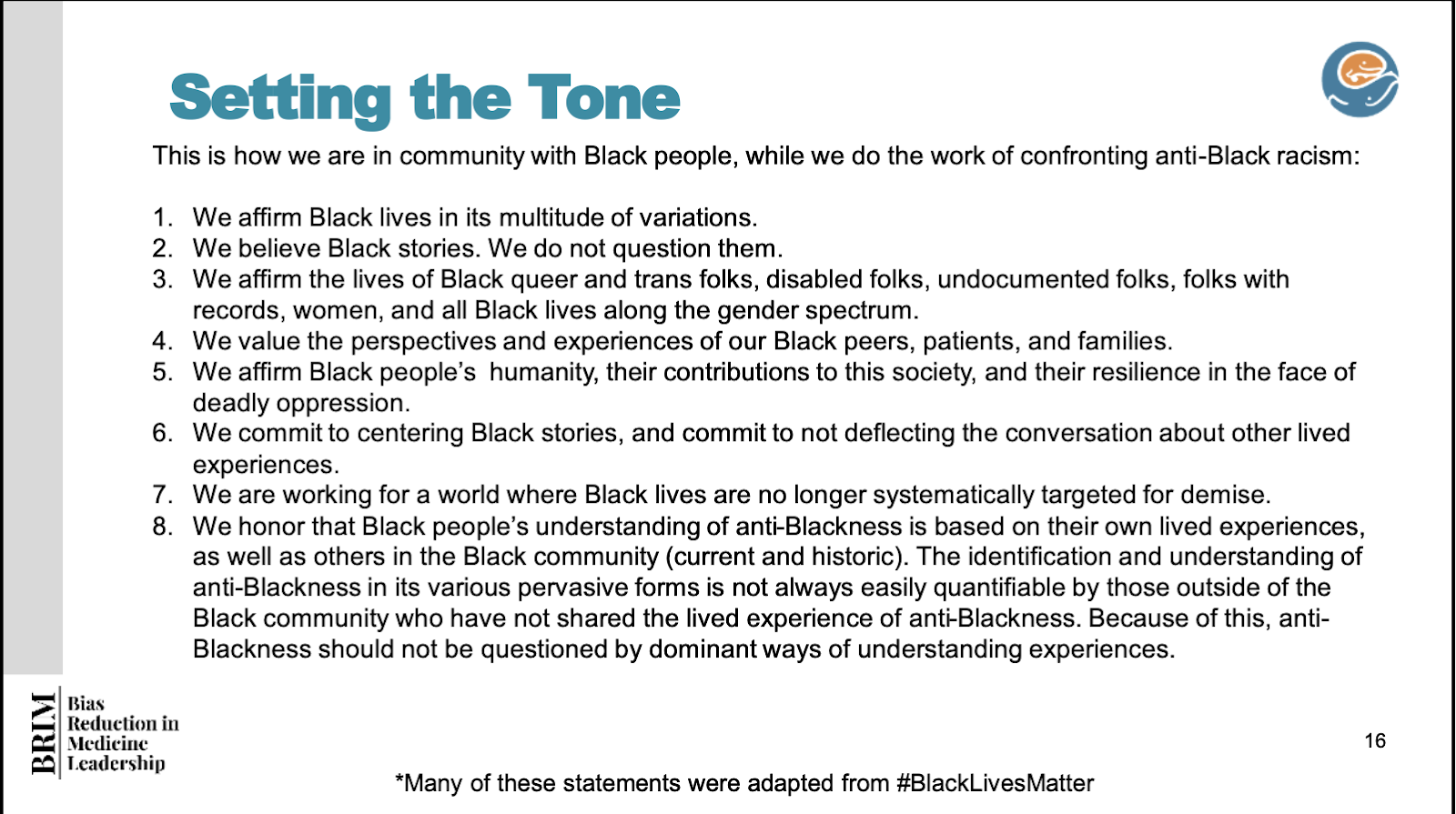 Setting the Tone

This is how we are in community with Black people, while we do the work of confronting anti-Black racism:

1. We affirm Black lives in its multitude of variations.
2. We believe Black stories. We do not question them.
3. We affirm the lives of Black queer and trans folks, disabled folks, undocumented folks, folks with records, women, and all Black lives along the gender spectrum.
4. We value the perspectives and experiences of our Black peers, patients, and families.
5. We affirm Black people's humanity, their contributions to this society, and their resilience in the face of deadly oppression.
6. We commit to centering Black stories, and commit to not deflecting the conversation about other lived experiences.
7. We are working for a world where Black lives are no longer systematically targeted for demise.
8. We honor that Black people's understanding of anti-Blackness is based on their own lived experiences, as well as others in the Black community (current and historic). The identification and understanding of anti-Blackness in its various pervasive forms is not always easily quantifiable by those outside of the Black community who have not shared the lived experience of anti-Blackness. Because of this, anti-Blackness should not be questioned by dominant ways of understanding experiences.

BRIM Bias Reduction in Medicine Leadership

16

*Many of these statements were adapted from #BlackLivesMatter